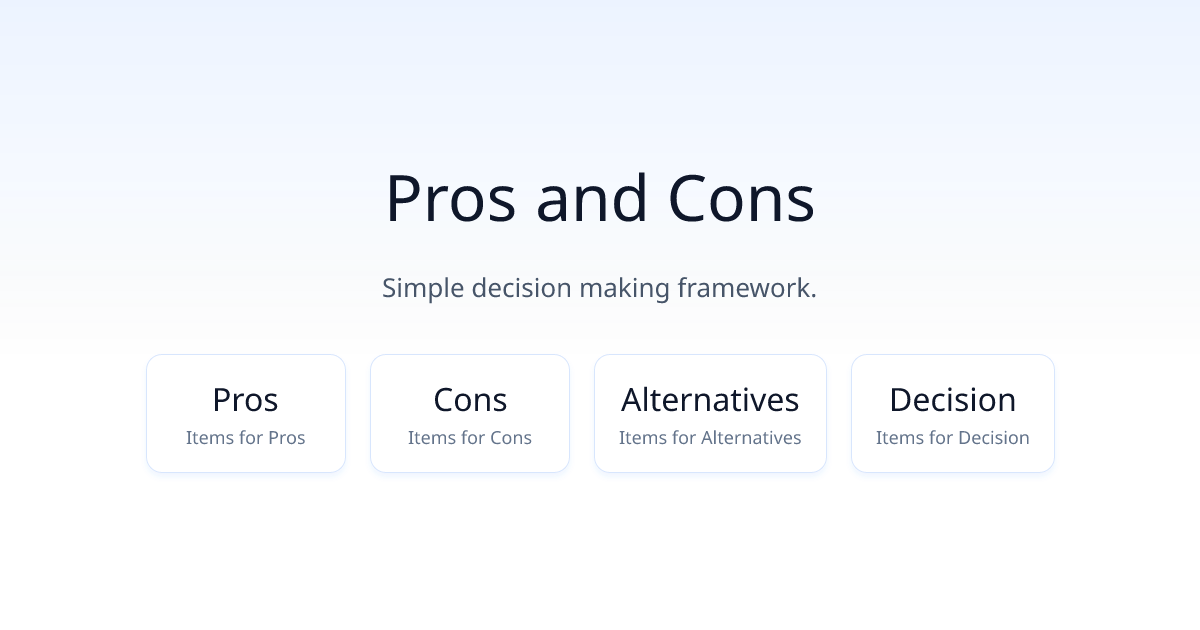 Pros and Cons

Simple decision making framework.

Pros
Items for Pros

Cons
Items for Cons

Alternatives
Items for Alternatives

Decision
Items for Decision